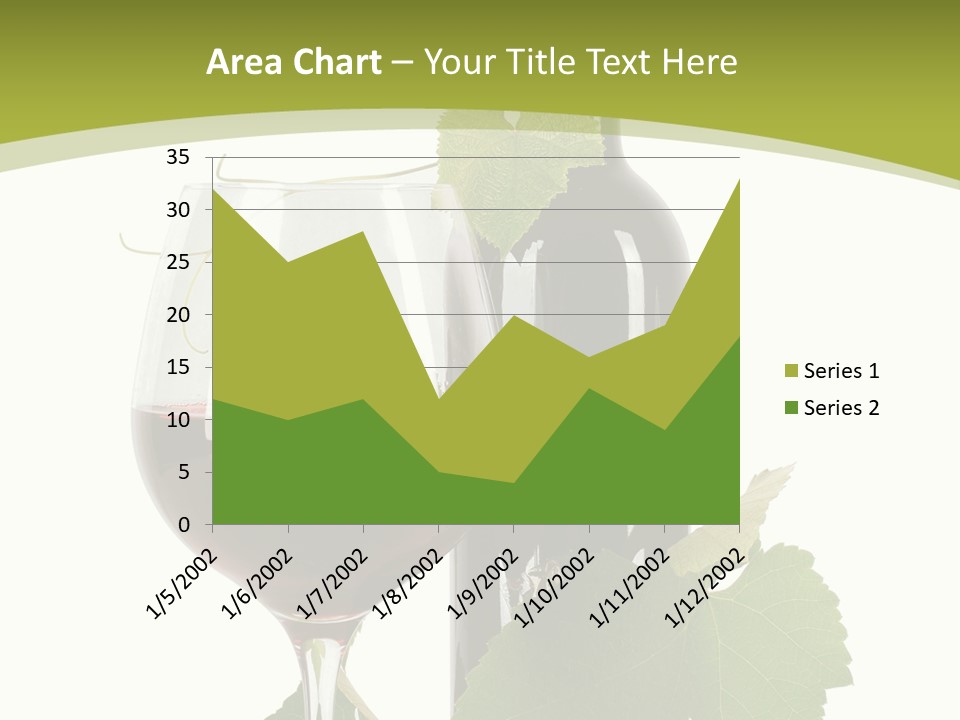 Area Chart – Your Title Text Here

35
30
25
20
15
10
5
0

1/5/2002
1/6/2002
1/7/2002
1/8/2002
1/9/2002
1/10/2002
1/11/2002
1/12/2002

Series 1
Series 2